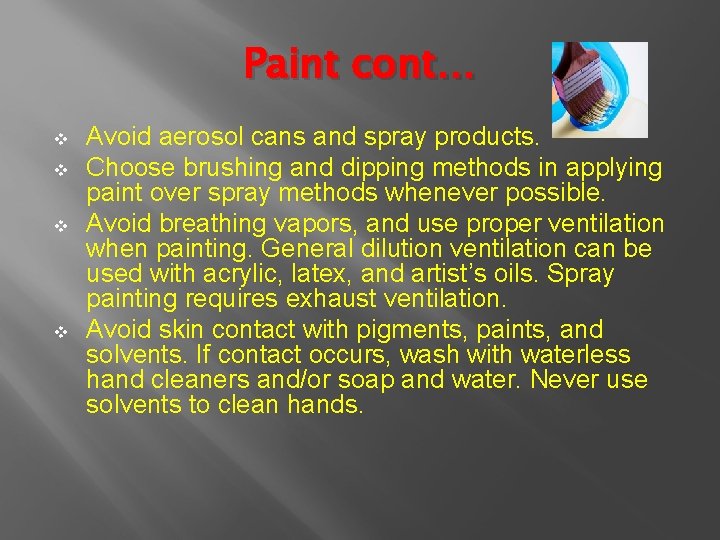 Paint cont…

❖ Avoid aerosol cans and spray products.
❖ Choose brushing and dipping methods in applying paint over spray methods whenever possible.
❖ Avoid breathing vapors, and use proper ventilation when painting. General dilution ventilation can be used with acrylic, latex, and artist's oils. Spray painting requires exhaust ventilation.
❖ Avoid skin contact with pigments, paints, and solvents. If contact occurs, wash with waterless hand cleaners and/or soap and water. Never use solvents to clean hands.